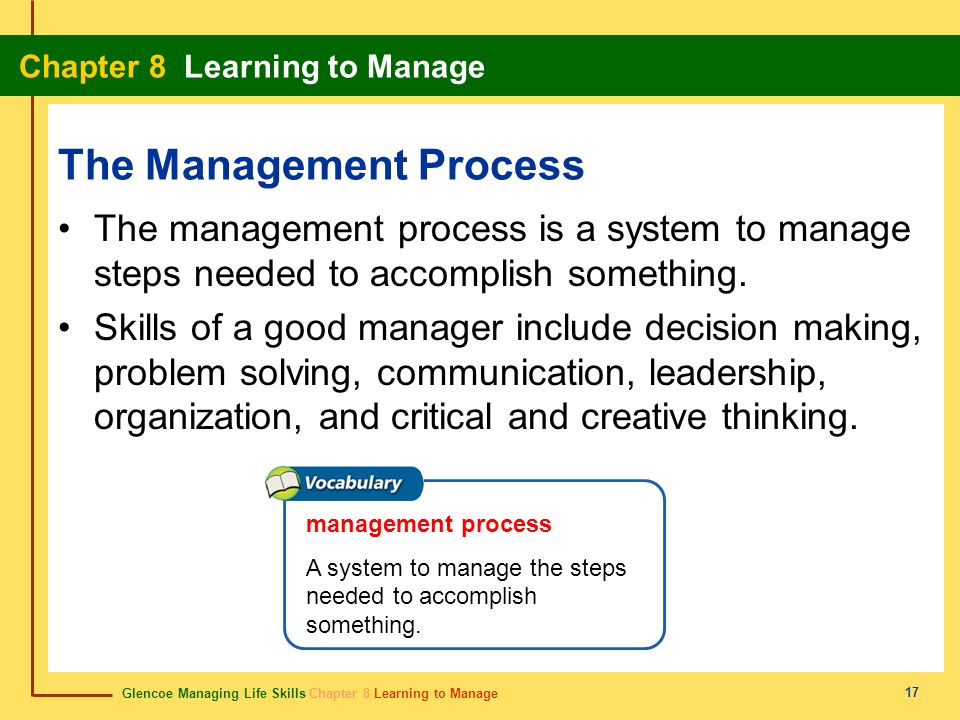 Chapter 8 Learning to Manage

The Management Process

• The management process is a system to manage steps needed to accomplish something.

• Skills of a good manager include decision making, problem solving, communication, leadership, organization, and critical and creative thinking.

Vocabulary

management process

A system to manage the steps needed to accomplish something.

Glencoe Managing Life Skills Chapter 8 Learning to Manage

17